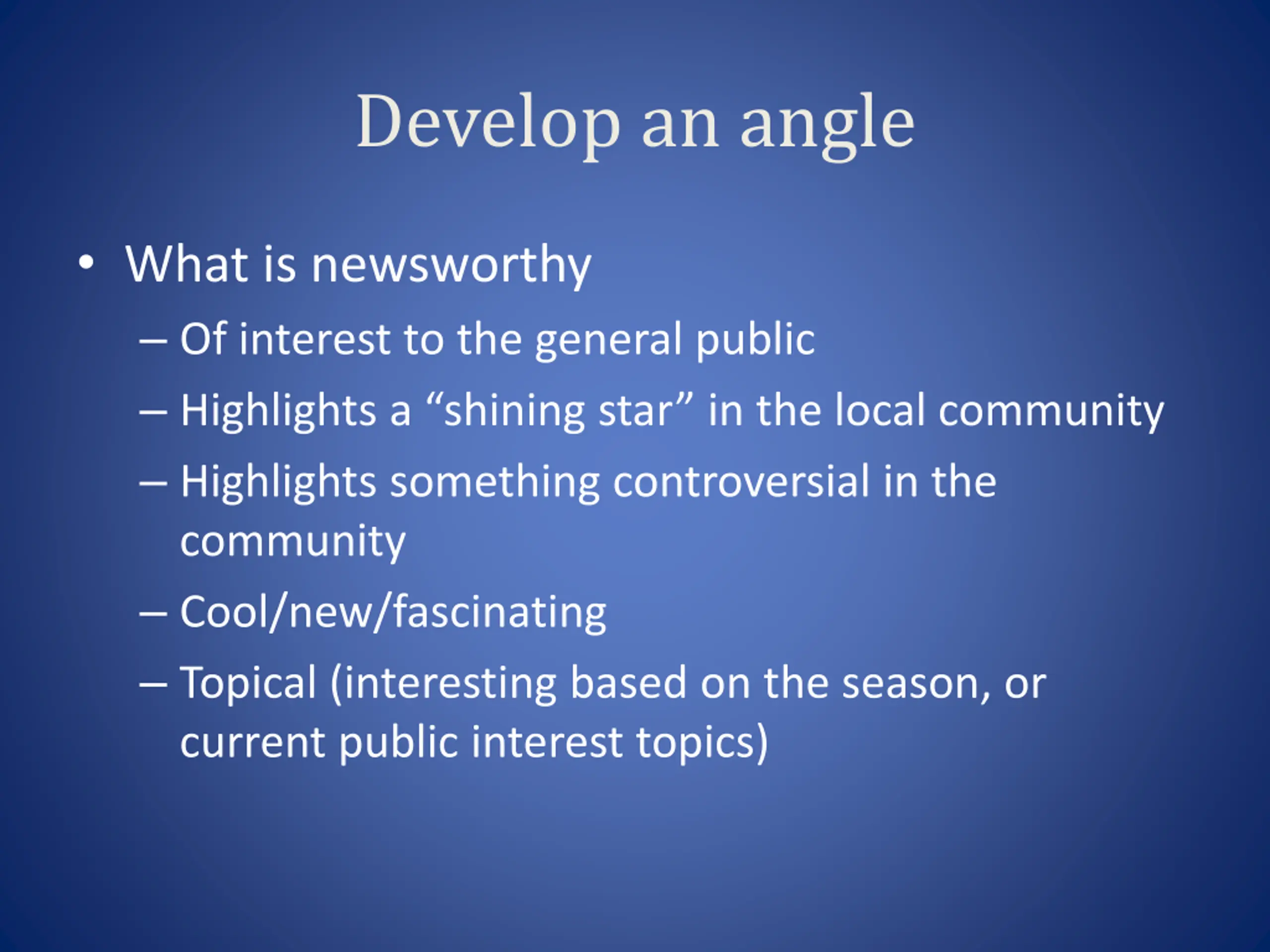 Develop an angle

• What is newsworthy
– Of interest to the general public
– Highlights a “shining star” in the local community
– Highlights something controversial in the community
– Cool/new/fascinating
– Topical (interesting based on the season, or current public interest topics)